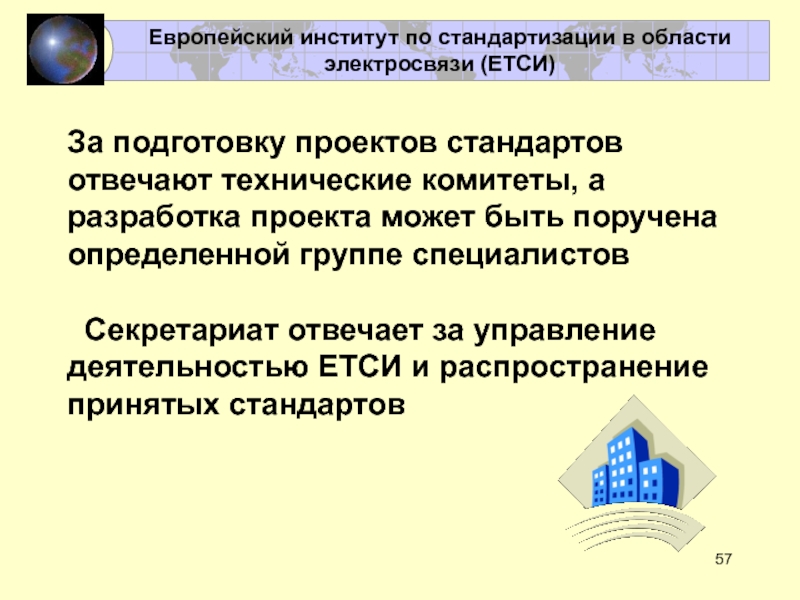 Европейский институт по стандартизации в области электросвязи (ЕТСИ)

За подготовку проектов стандартов отвечают технические комитеты, а разработка проекта может быть поручена определенной группе специалистов

Секретариат отвечает за управление деятельностью ЕТСИ и распространение принятых стандартов

57